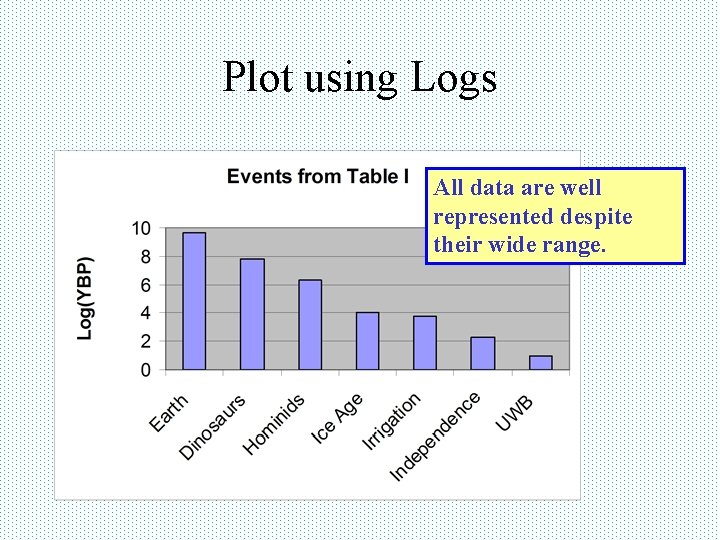 Plot using Logs

Events from Table I

All data are well represented despite their wide range.

Log(YBP)

10
8
6
4
2
0

Earth
Dinosaurs
Hominids
Ice Age
Irrigation
Independence
UWB